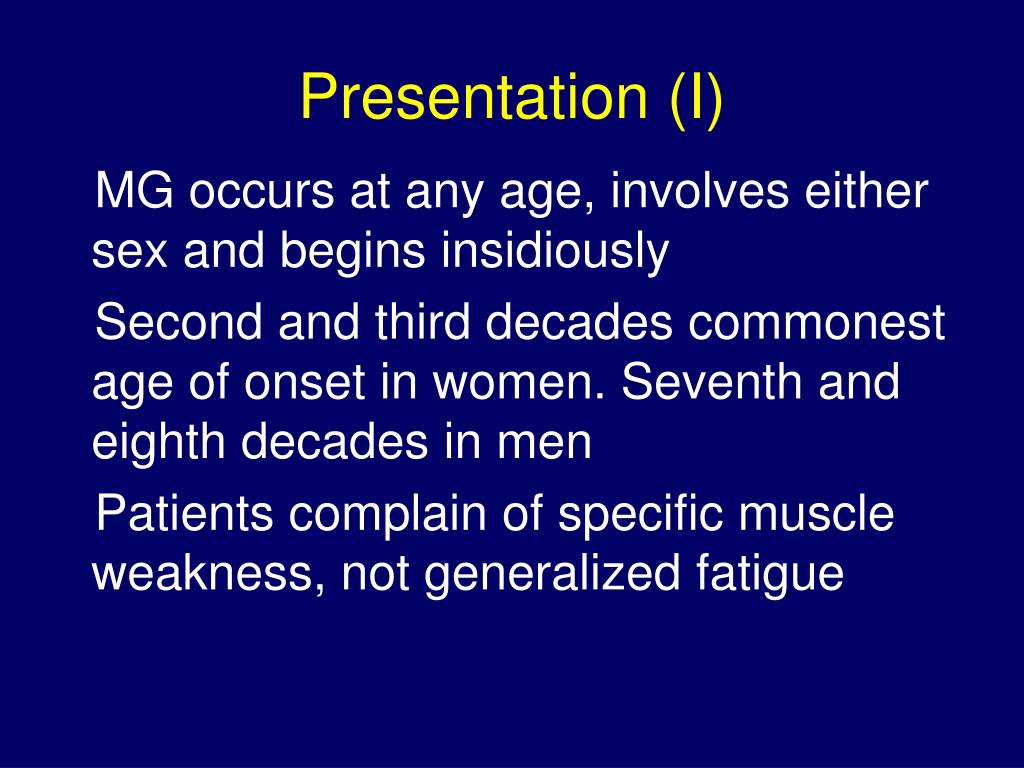 Presentation (I)

MG occurs at any age, involves either sex and begins insidiously

Second and third decades commonest age of onset in women. Seventh and eighth decades in men

Patients complain of specific muscle weakness, not generalized fatigue